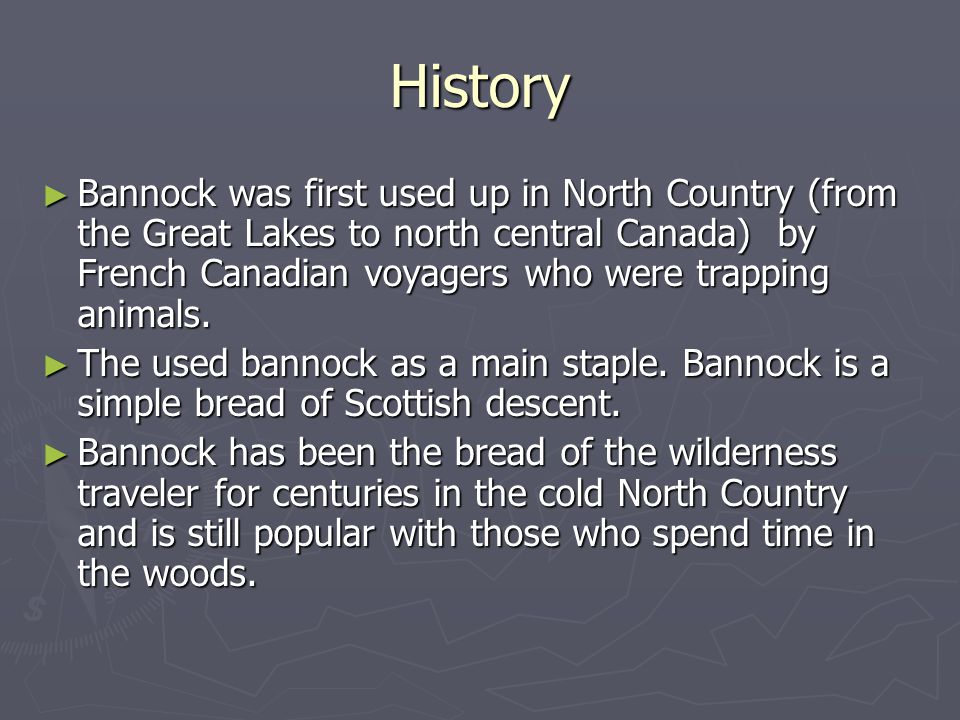 History

► Bannock was first used up in North Country (from the Great Lakes to north central Canada)  by French Canadian voyagers who were trapping animals.

► The used bannock as a main staple. Bannock is a simple bread of Scottish descent.

► Bannock has been the bread of the wilderness traveler for centuries in the cold North Country and is still popular with those who spend time in the woods.